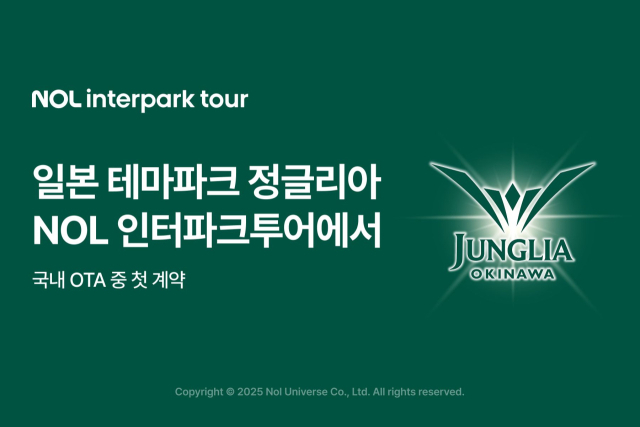 NOL interpark tour

일본 테마파크 정글리아
NOL 인터파크투어에서

국내 OTA 중 첫 계약

JUNGLIA
OKINAWA

Copyright © 2025 Nol Universe Co., Ltd. All rights reserved.